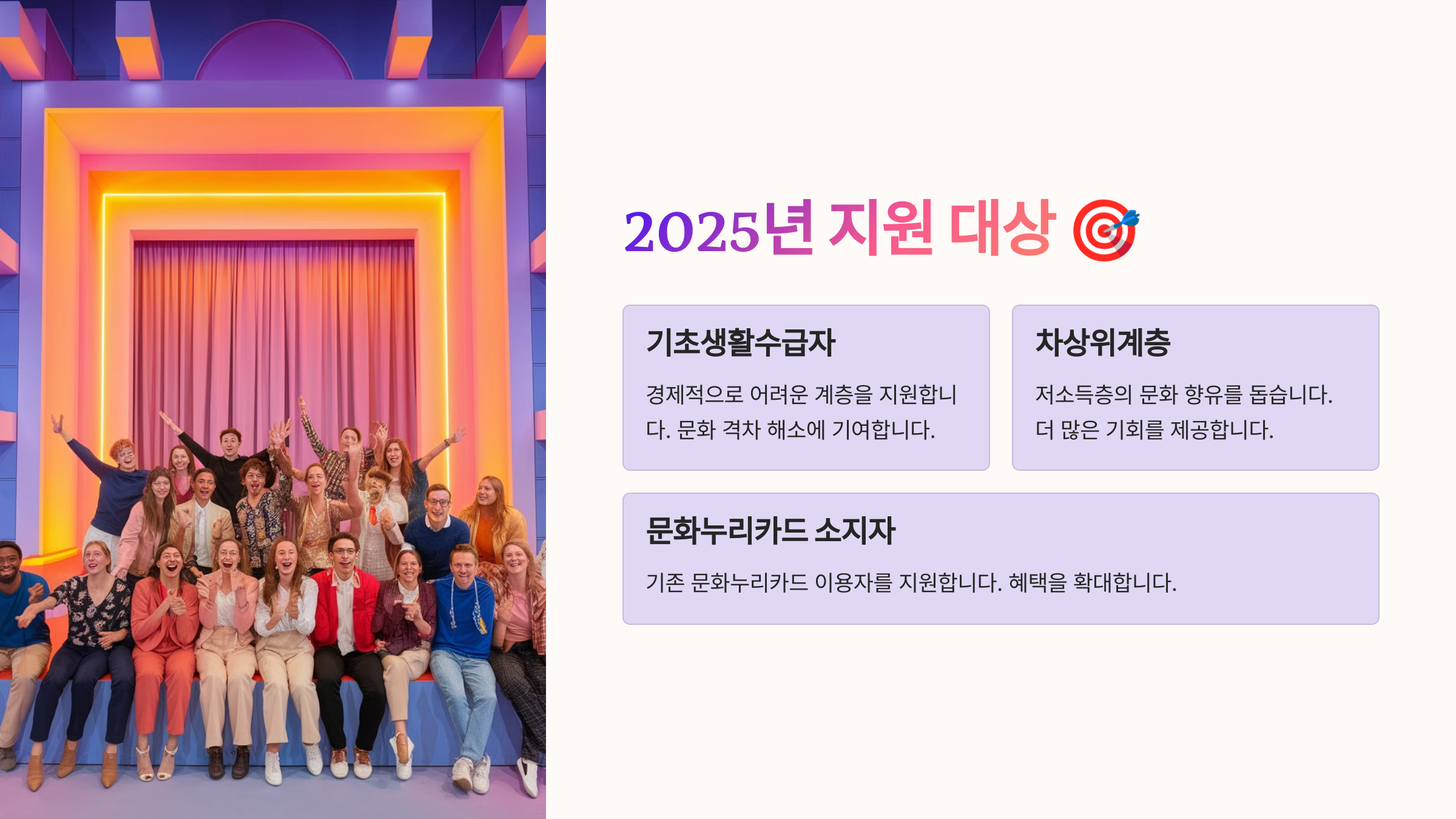 2025년 지원 대상 🎯

기초생활수급자

경제적으로 어려운 계층을 지원합니다. 문화 격차 해소에 기여합니다.

차상위계층

저소득층의 문화 향유를 돕습니다. 더 많은 기회를 제공합니다.

문화누리카드 소지자

기존 문화누리카드 이용자를 지원합니다. 혜택을 확대합니다.